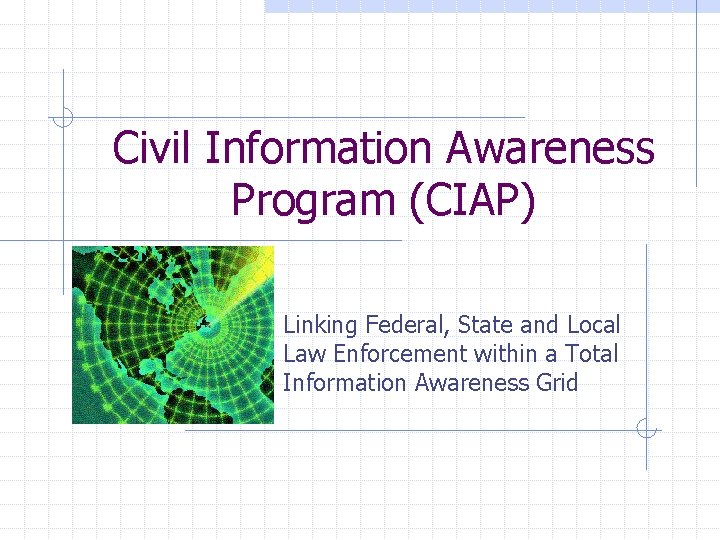 Civil Information Awareness Program (CIAP)

Linking Federal, State and Local Law Enforcement within a Total Information Awareness Grid